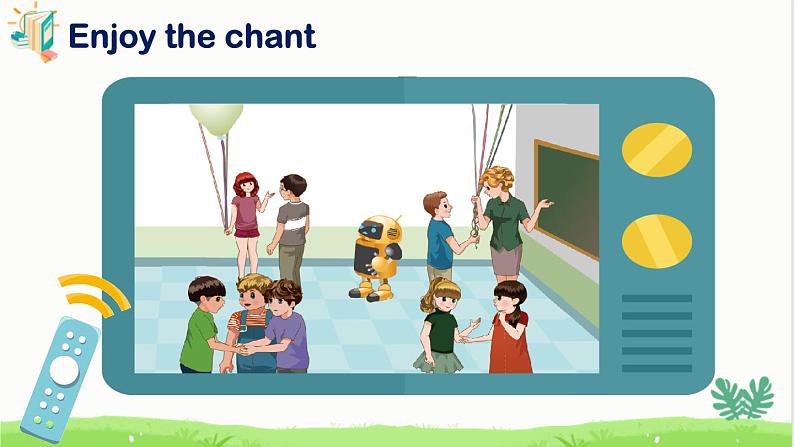 Enjoy the chant